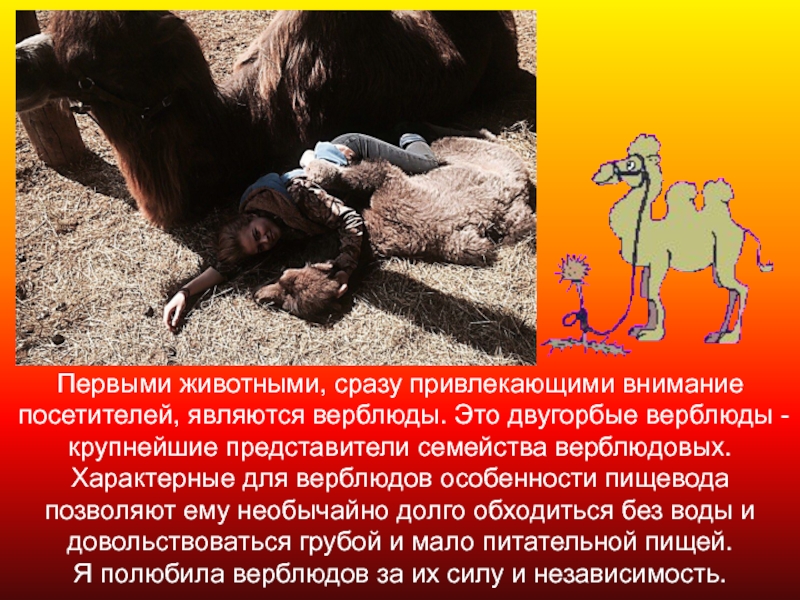 Первыми животными, сразу привлекающими внимание посетителей, являются верблюды. Это двугорбые верблюды - крупнейшие представители семейства верблюдовых. Характерные для верблюдов особенности пищевода позволяют ему необычайно долго обходиться без воды и довольствоваться грубой и мало питательной пищей.
Я полюбила верблюдов за их силу и независимость.